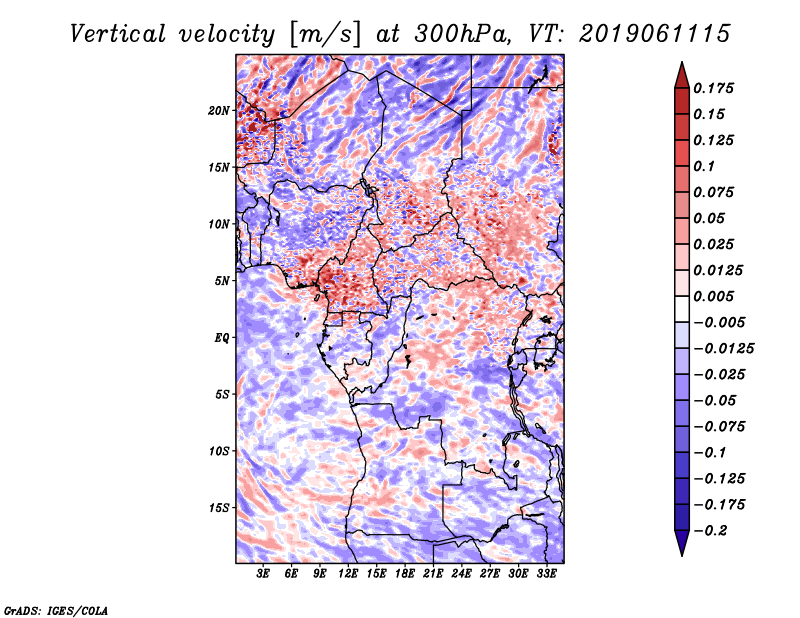 Vertical velocity [m/s] at 300hPa, VT: 2019061115

20N
15N
10N
5N
EQ
5S
10S
15S

3E 6E 9E 12E 15E 18E 21E 24E 27E 30E 33E

0.175
0.15
0.125
0.1
0.075
0.05
0.025
0.0125
0.005
−0.005
−0.0125
−0.025
−0.05
−0.075
−0.1
−0.125
−0.175
−0.2

GrADS: IGES/COLA